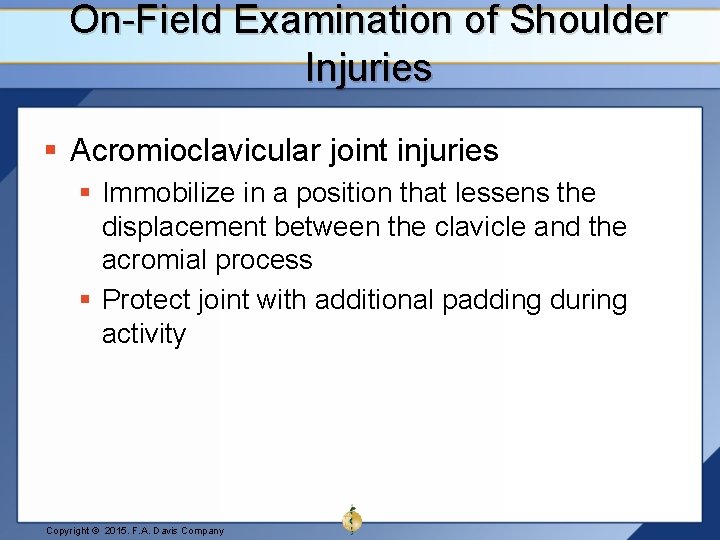 On-Field Examination of Shoulder Injuries

▪ Acromioclavicular joint injuries
▪ Immobilize in a position that lessens the displacement between the clavicle and the acromial process
▪ Protect joint with additional padding during activity

Copyright © 2015. F.A. Davis Company